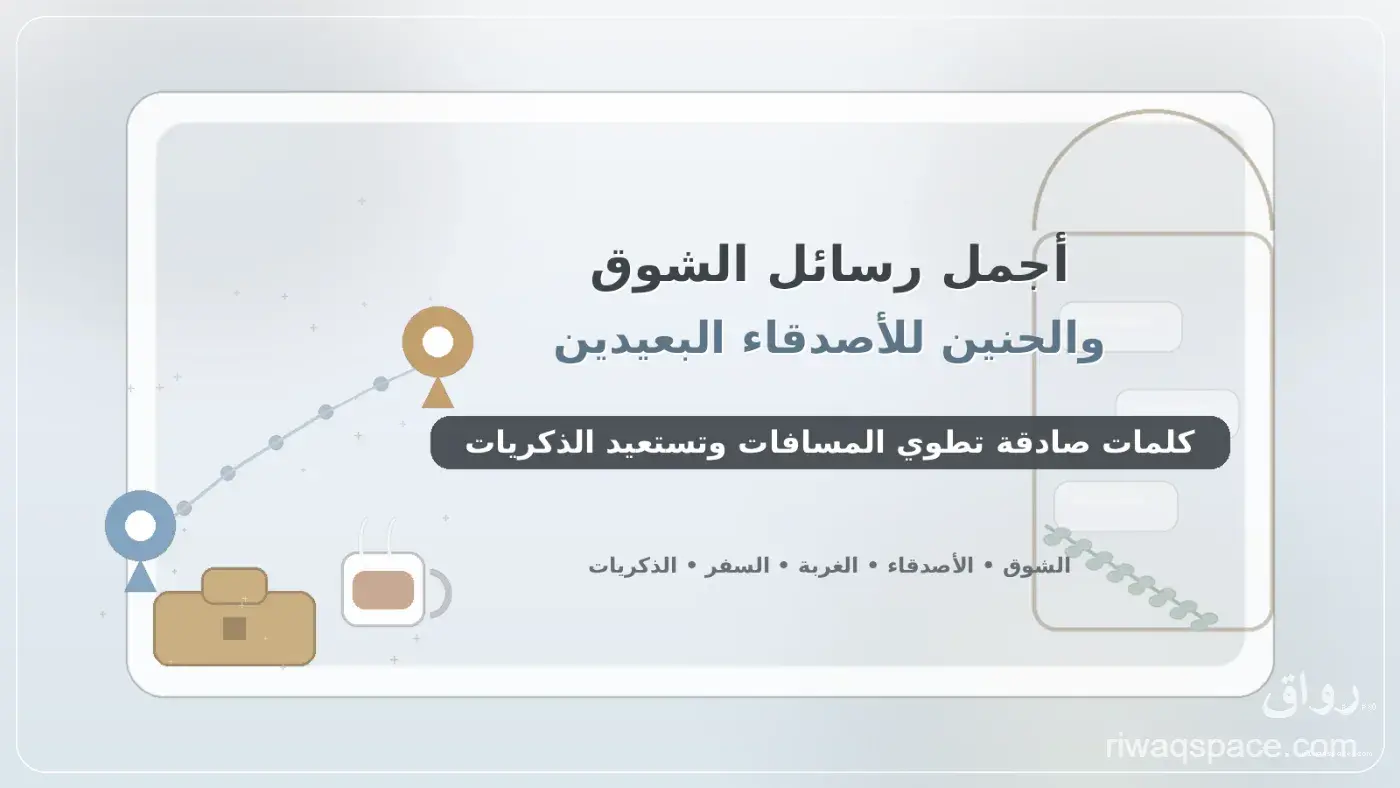 أجمل رسائل الشوق
والحنين للأصدقاء البعيدين

كلمات صادقة تطوي المسافات وتستعيد الذكريات

الشوق • الأصدقاء • الغربة • السفر • الذكريات

رواق
riwaqspace.com